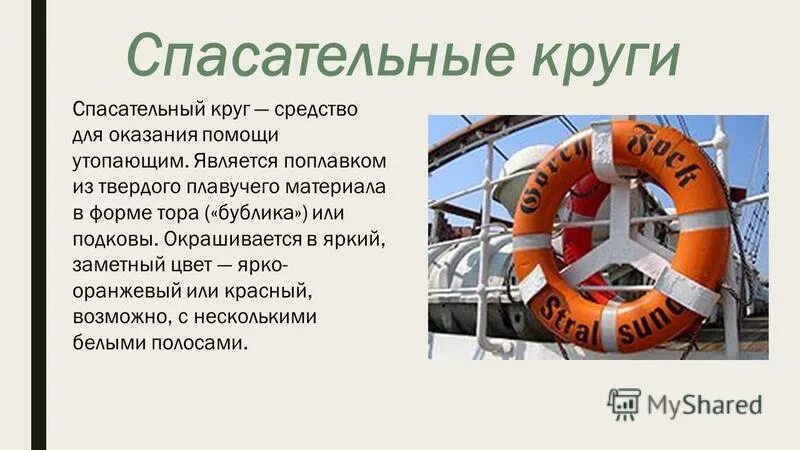 Спасательные круги

Спасательный круг — средство для оказания помощи утопающим. Является поплавком из твердого плавучего материала в форме тора («бублика») или подковы. Окрашивается в яркий, заметный цвет — ярко-оранжевый или красный, возможно, с несколькими белыми полосами.

Gorch Fock
Stralsund

MyShared